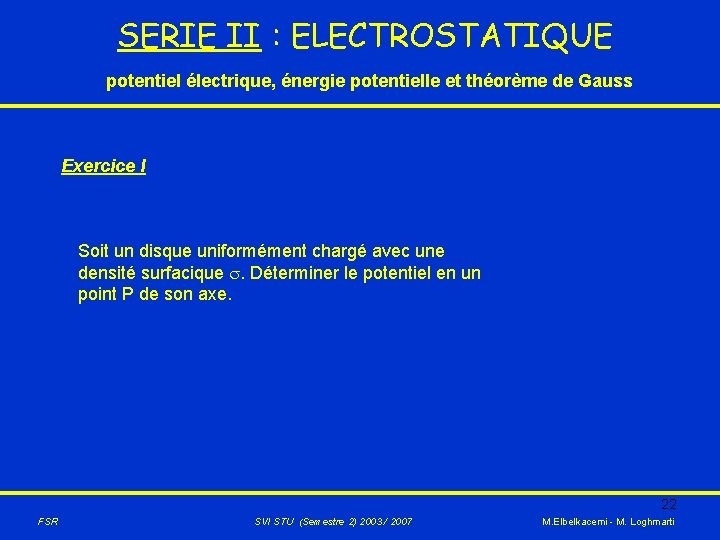 SERIE II : ELECTROSTATIQUE

potentiel électrique, énergie potentielle et théorème de Gauss

Exercice I

Soit un disque uniformément chargé avec une densité surfacique $\sigma$. Déterminer le potentiel en un point P de son axe.

22

FSR

SVI STU (Semestre 2) 2003/ 2007

M.Elbelkacemi - M. Loghmarti